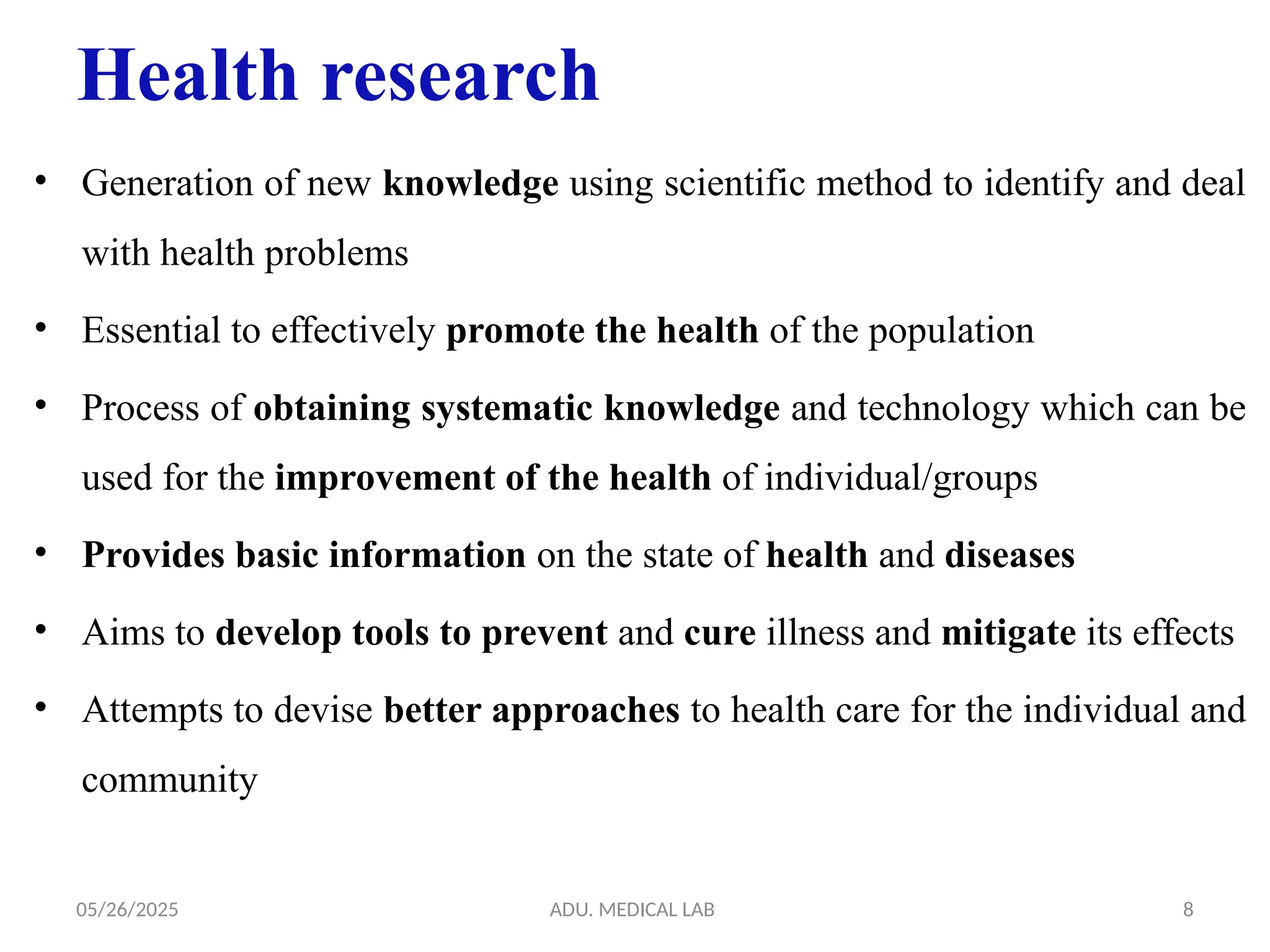 Health research

• Generation of new knowledge using scientific method to identify and deal with health problems

• Essential to effectively promote the health of the population

• Process of obtaining systematic knowledge and technology which can be used for the improvement of the health of individual/groups

• Provides basic information on the state of health and diseases

• Aims to develop tools to prevent and cure illness and mitigate its effects

• Attempts to devise better approaches to health care for the individual and community

05/26/2025 ADU. MEDICAL LAB 8